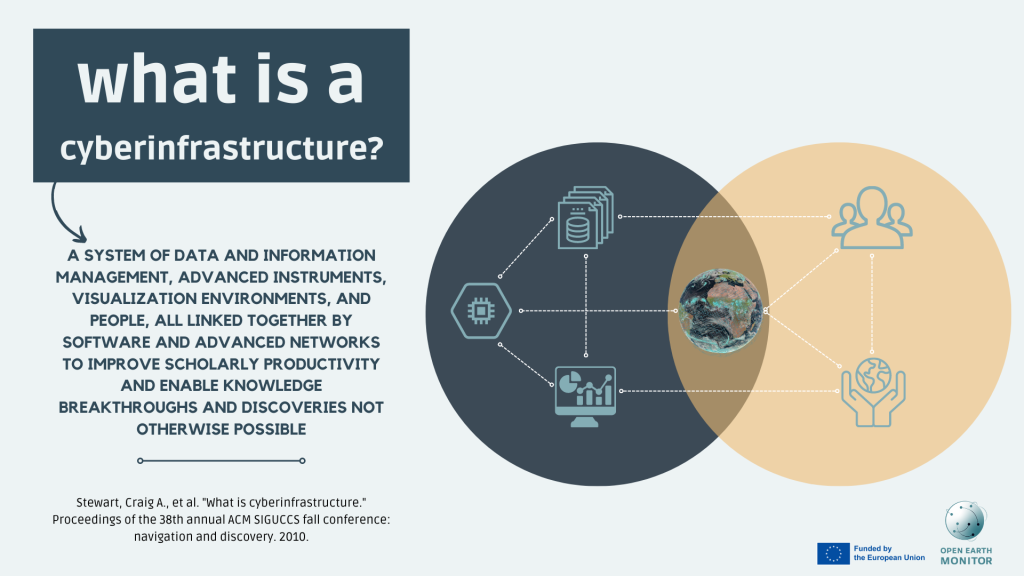 what is a cyberinfrastructure?

A SYSTEM OF DATA AND INFORMATION MANAGEMENT, ADVANCED INSTRUMENTS, VISUALIZATION ENVIRONMENTS, AND PEOPLE, ALL LINKED TOGETHER BY SOFTWARE AND ADVANCED NETWORKS TO IMPROVE SCHOLARLY PRODUCTIVITY AND ENABLE KNOWLEDGE BREAKTHROUGHS AND DISCOVERIES NOT OTHERWISE POSSIBLE

Stewart, Craig A., et al. "What is cyberinfrastructure." Proceedings of the 38th annual ACM SIGUCCS fall conference: navigation and discovery. 2010.

Funded by the European Union

OPEN EARTH MONITOR